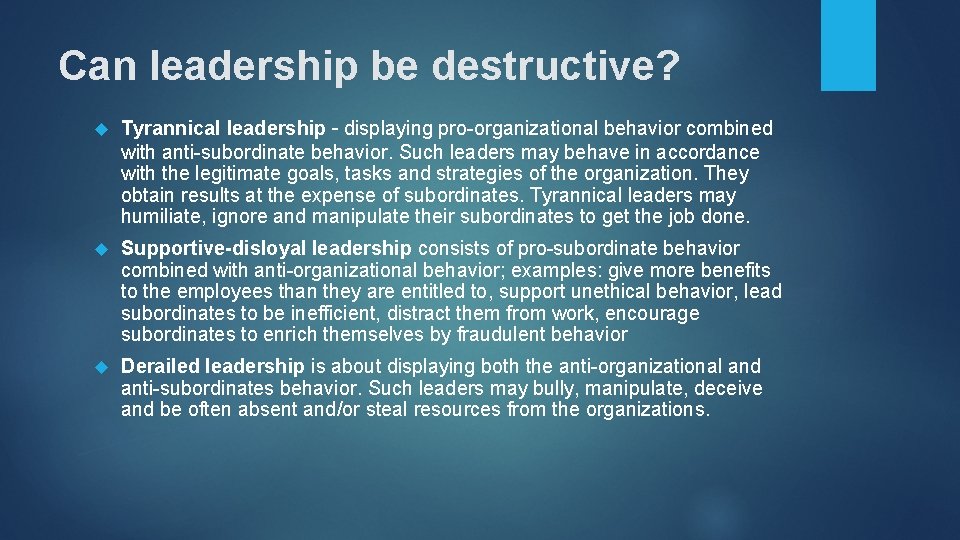 Can leadership be destructive?

Tyrannical leadership - displaying pro-organizational behavior combined with anti-subordinate behavior. Such leaders may behave in accordance with the legitimate goals, tasks and strategies of the organization. They obtain results at the expense of subordinates. Tyrannical leaders may humiliate, ignore and manipulate their subordinates to get the job done.

Supportive-disloyal leadership consists of pro-subordinate behavior combined with anti-organizational behavior; examples: give more benefits to the employees than they are entitled to, support unethical behavior, lead subordinates to be inefficient, distract them from work, encourage subordinates to enrich themselves by fraudulent behavior

Derailed leadership is about displaying both the anti-organizational and anti-subordinates behavior. Such leaders may bully, manipulate, deceive and be often absent and/or steal resources from the organizations.